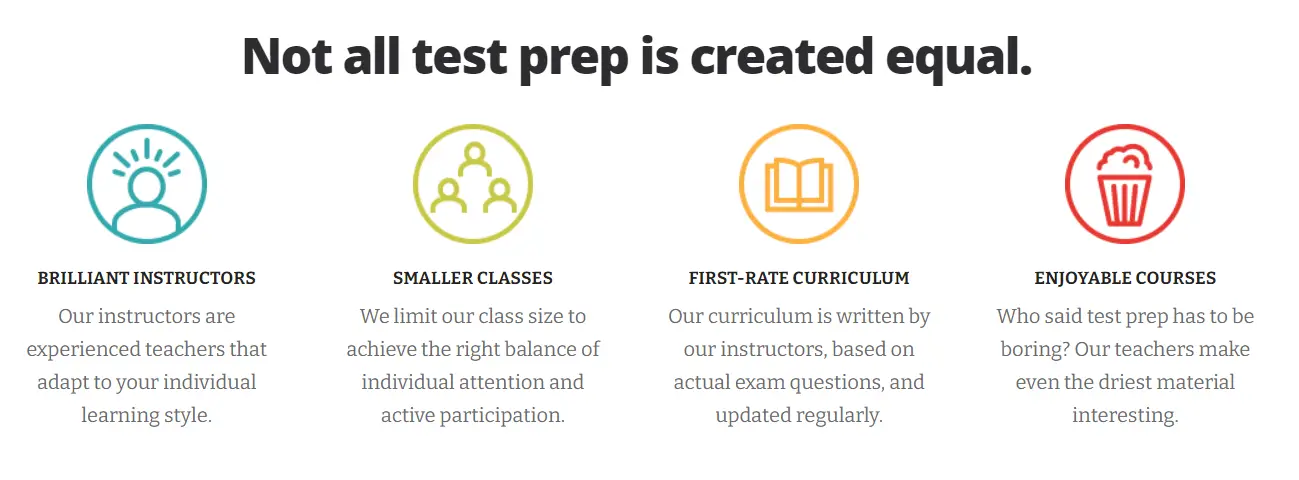 Not all test prep is created equal.

BRILLIANT INSTRUCTORS
Our instructors are experienced teachers that adapt to your individual learning style.

SMALLER CLASSES
We limit our class size to achieve the right balance of individual attention and active participation.

FIRST-RATE CURRICULUM
Our curriculum is written by our instructors, based on actual exam questions, and updated regularly.

ENJOYABLE COURSES
Who said test prep has to be boring? Our teachers make even the driest material interesting.